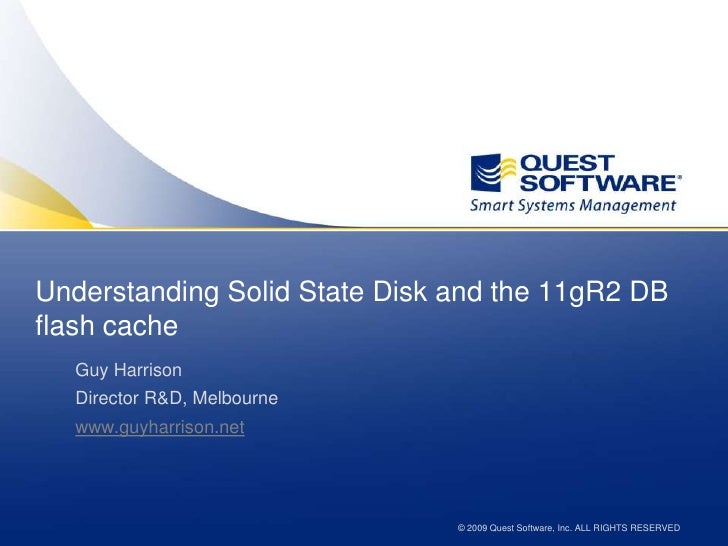 QUEST SOFTWARE®
Smart Systems Management

Understanding Solid State Disk and the 11gR2 DB flash cache

Guy Harrison
Director R&D, Melbourne
www.guyharrison.net

© 2009 Quest Software, Inc. ALL RIGHTS RESERVED